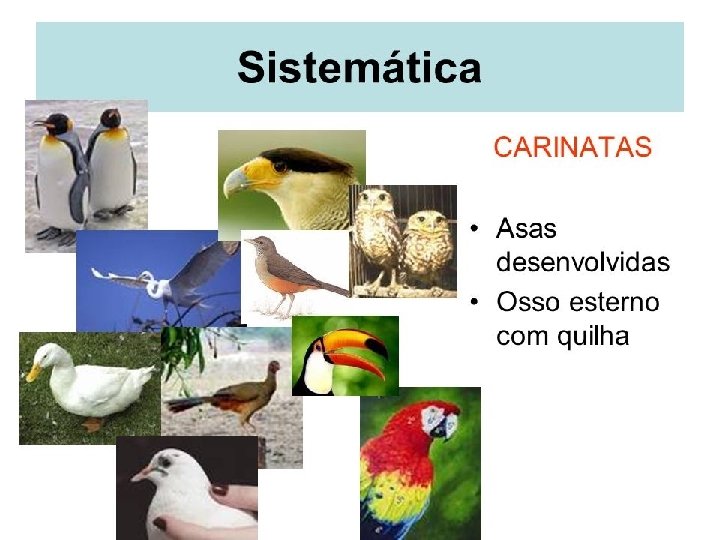 Sistemática

CARINATAS

• Asas desenvolvidas
• Osso esterno com quilha